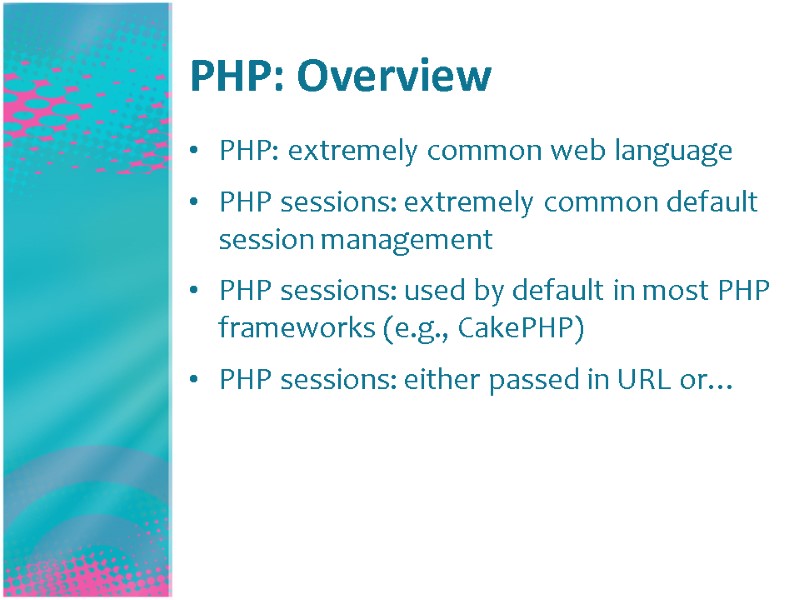 PHP: Overview

• PHP: extremely common web language
• PHP sessions: extremely common default session management
• PHP sessions: used by default in most PHP frameworks (e.g., CakePHP)
• PHP sessions: either passed in URL or…